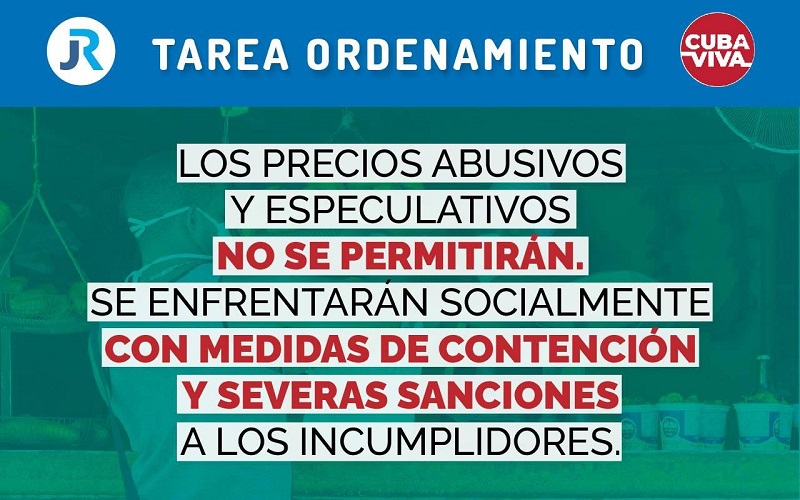 JR

TAREA ORDENAMIENTO

CUBA VIVA

LOS PRECIOS ABUSIVOS Y ESPECULATIVOS NO SE PERMITIRÁN. SE ENFRENTARÁN SOCIALMENTE CON MEDIDAS DE CONTENCIÓN Y SEVERAS SANCIONES A LOS INCUMPLIDORES.